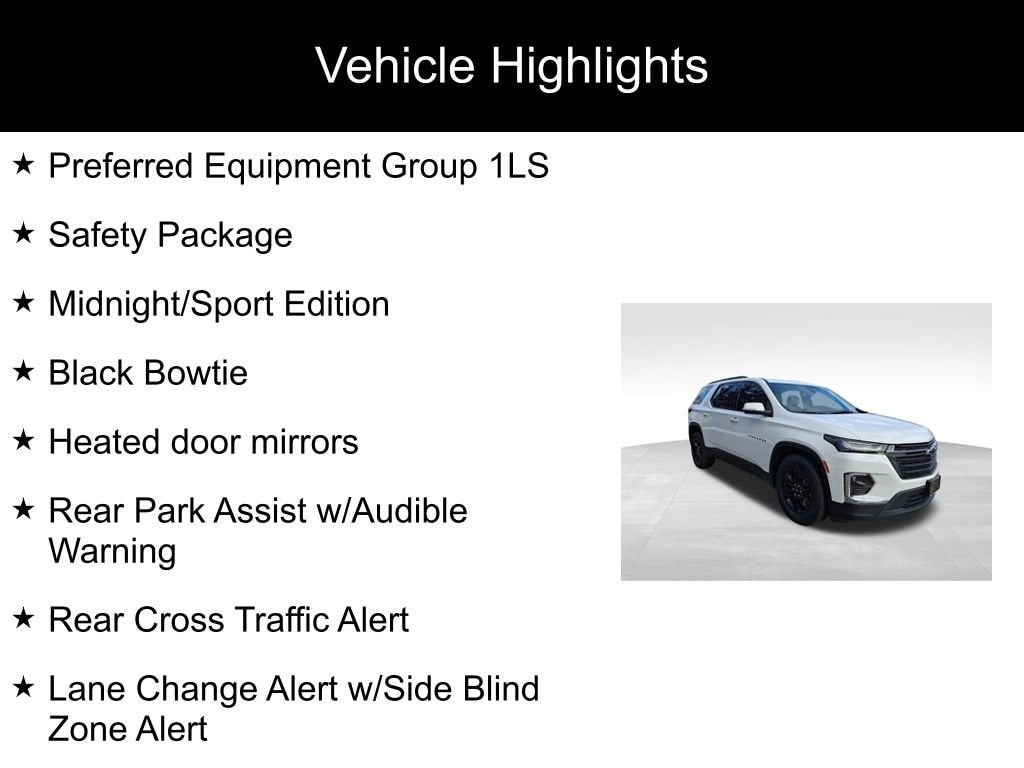 Vehicle Highlights

★ Preferred Equipment Group 1LS

★ Safety Package

★ Midnight/Sport Edition

★ Black Bowtie

★ Heated door mirrors

★ Rear Park Assist w/Audible Warning

★ Rear Cross Traffic Alert

★ Lane Change Alert w/Side Blind Zone Alert